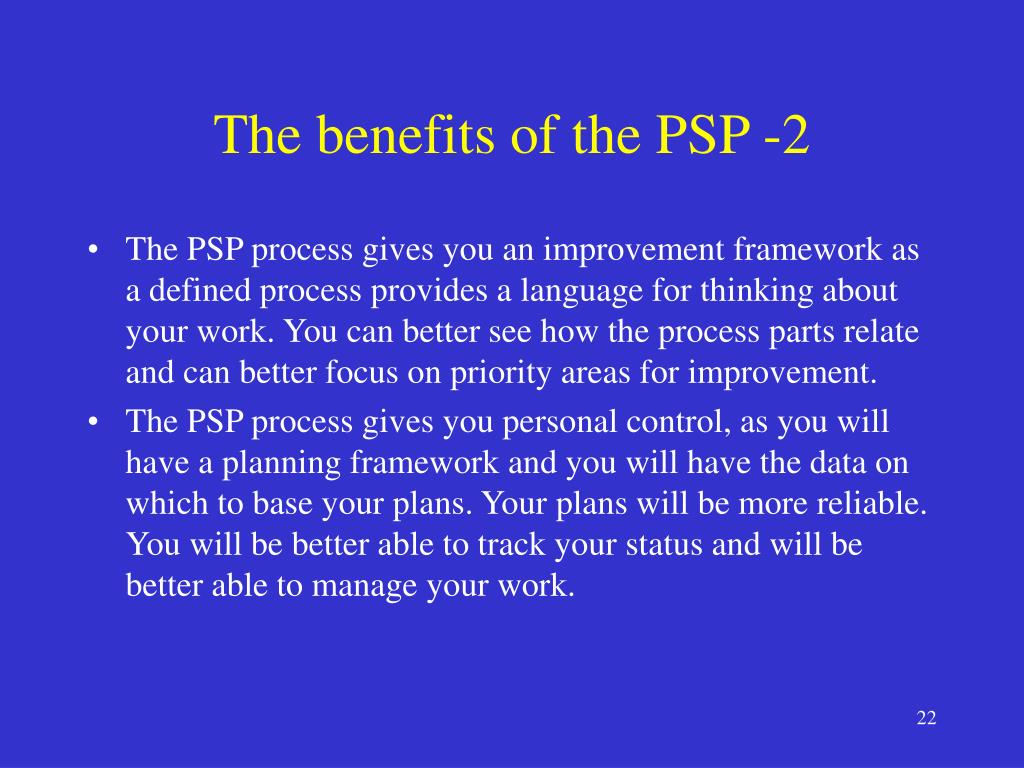 The benefits of the PSP -2

• The PSP process gives you an improvement framework as a defined process provides a language for thinking about your work. You can better see how the process parts relate and can better focus on priority areas for improvement.
• The PSP process gives you personal control, as you will have a planning framework and you will have the data on which to base your plans. Your plans will be more reliable. You will be better able to track your status and will be better able to manage your work.

22